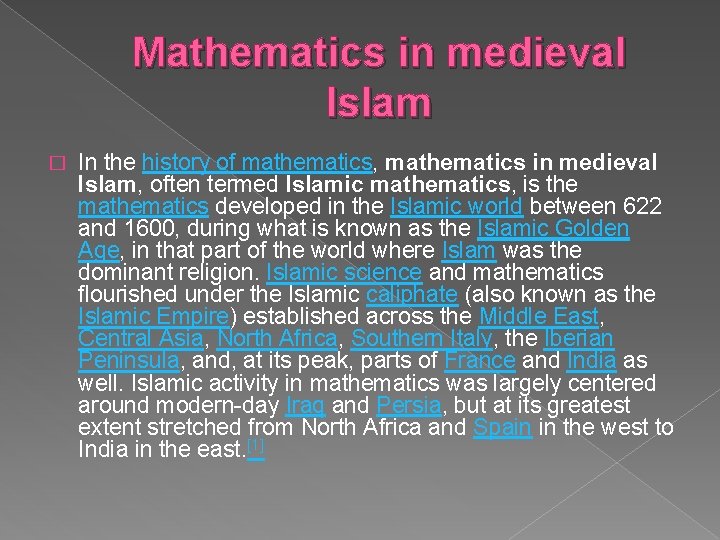 Mathematics in medieval Islam

In the history of mathematics, mathematics in medieval Islam, often termed Islamic mathematics, is the mathematics developed in the Islamic world between 622 and 1600, during what is known as the Islamic Golden Age, in that part of the world where Islam was the dominant religion. Islamic science and mathematics flourished under the Islamic caliphate (also known as the Islamic Empire) established across the Middle East, Central Asia, North Africa, Southern Italy, the Iberian Peninsula, and, at its peak, parts of France and India as well. Islamic activity in mathematics was largely centered around modern-day Iraq and Persia, but at its greatest extent stretched from North Africa and Spain in the west to India in the east.[1]